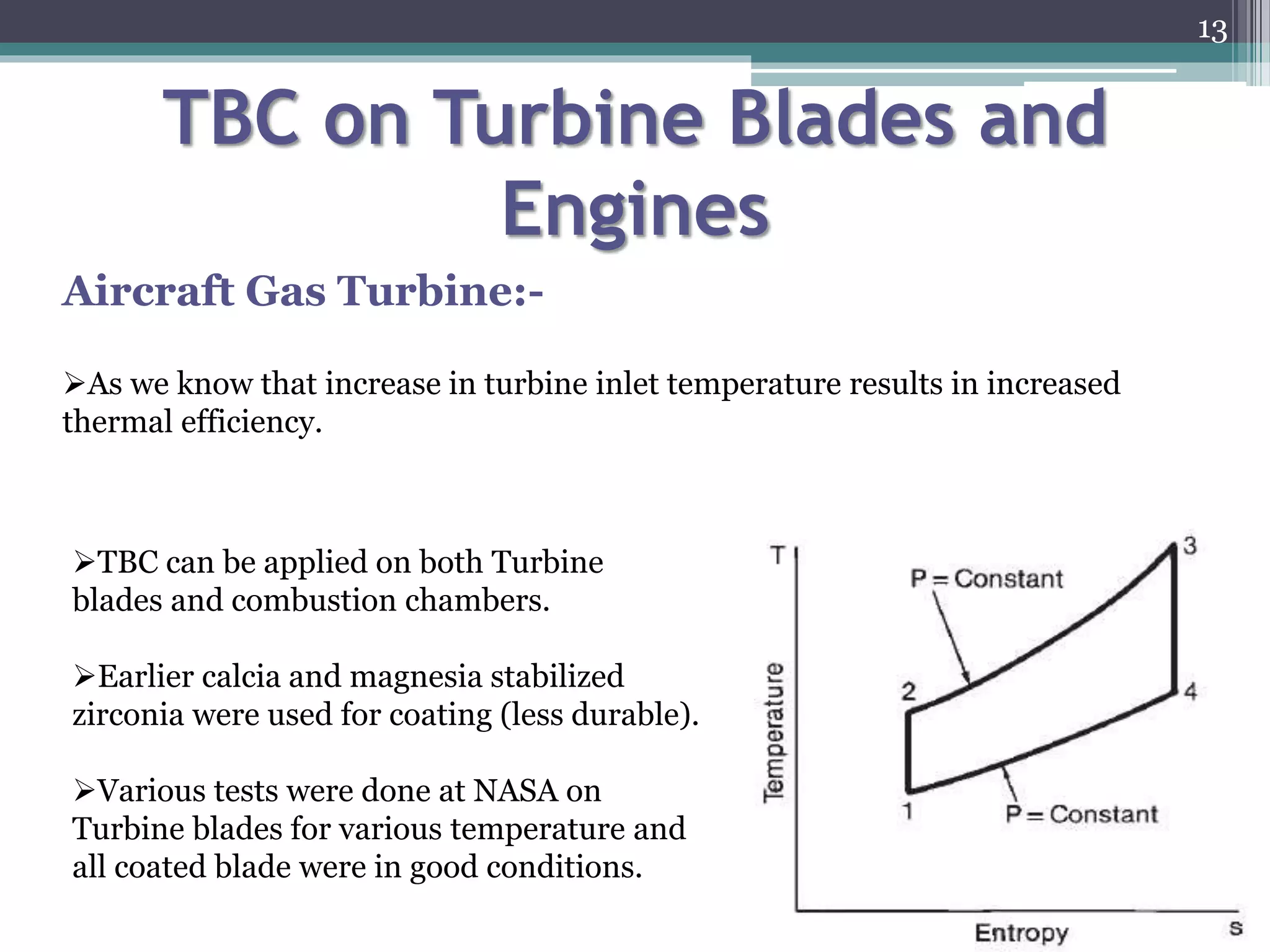 13

TBC on Turbine Blades and Engines

Aircraft Gas Turbine:-

➢As we know that increase in turbine inlet temperature results in increased thermal efficiency.

➢TBC can be applied on both Turbine blades and combustion chambers.

➢Earlier calcia and magnesia stabilized zirconia were used for coating (less durable).

➢Various tests were done at NASA on Turbine blades for various temperature and all coated blade were in good conditions.

T
Temperature
P = Constant
3
2
4
1
P = Constant
Entropy
s